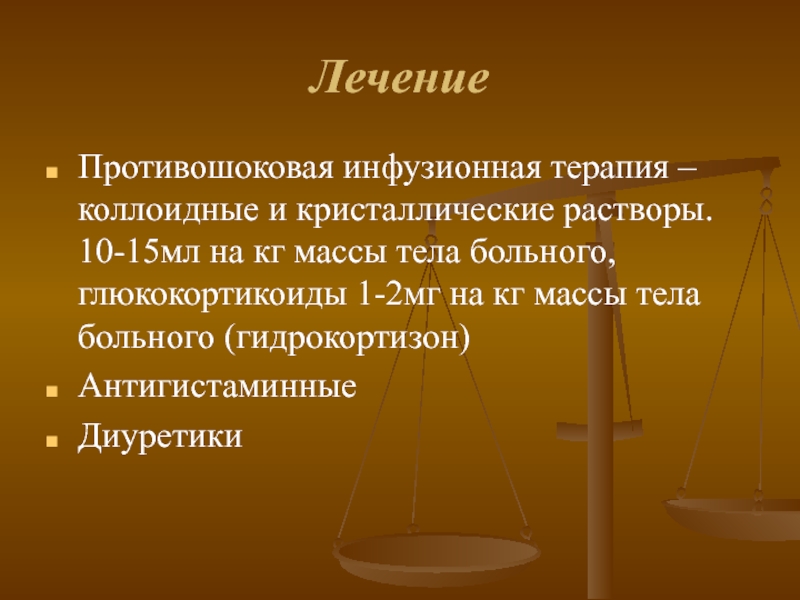 Лечение

- Противошоковая инфузионная терапия – коллоидные и кристаллические растворы. 10-15мл на кг массы тела больного, глюкокортикоиды 1-2мг на кг массы тела больного (гидрокортизон)
- Антигистаминные
- Диуретики